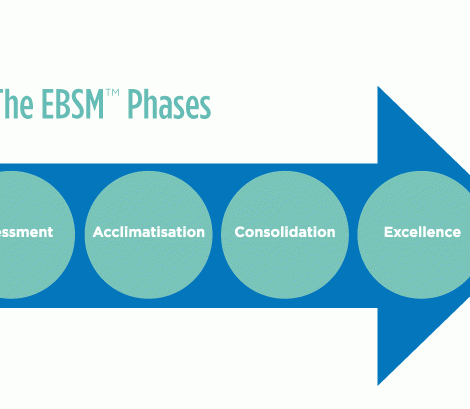 The EBSM™ Phases

essment

Acclimatisation

Consolidation

Excellence